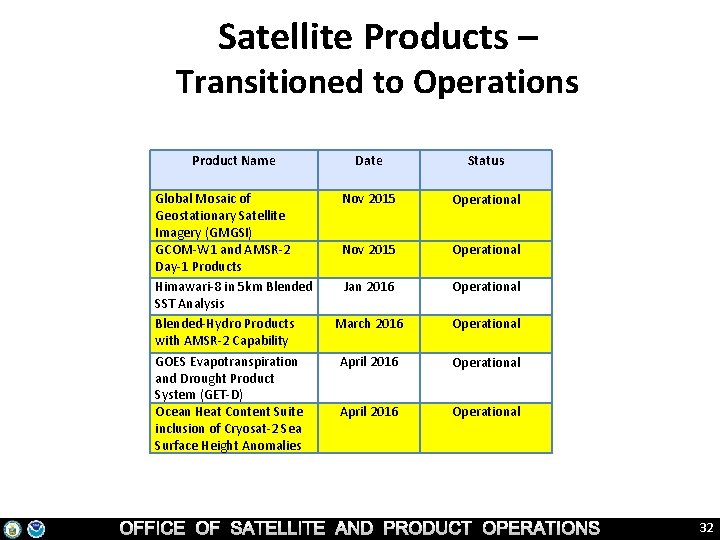 Satellite Products –
Transitioned to Operations

| Product Name | Date | Status |
|---|---|---|
| Global Mosaic of Geostationary Satellite Imagery (GMGSI) | Nov 2015 | Operational |
| GCOM-W1 and AMSR-2 Day-1 Products | Nov 2015 | Operational |
| Himawari-8 in 5km Blended SST Analysis | Jan 2016 | Operational |
| Blended-Hydro Products with AMSR-2 Capability | March 2016 | Operational |
| GOES Evapotranspiration and Drought Product System (GET-D) | April 2016 | Operational |
| Ocean Heat Content Suite inclusion of Cryosat-2 Sea Surface Height Anomalies | April 2016 | Operational |

OFFICE OF SATELLITE AND PRODUCT OPERATIONS

32